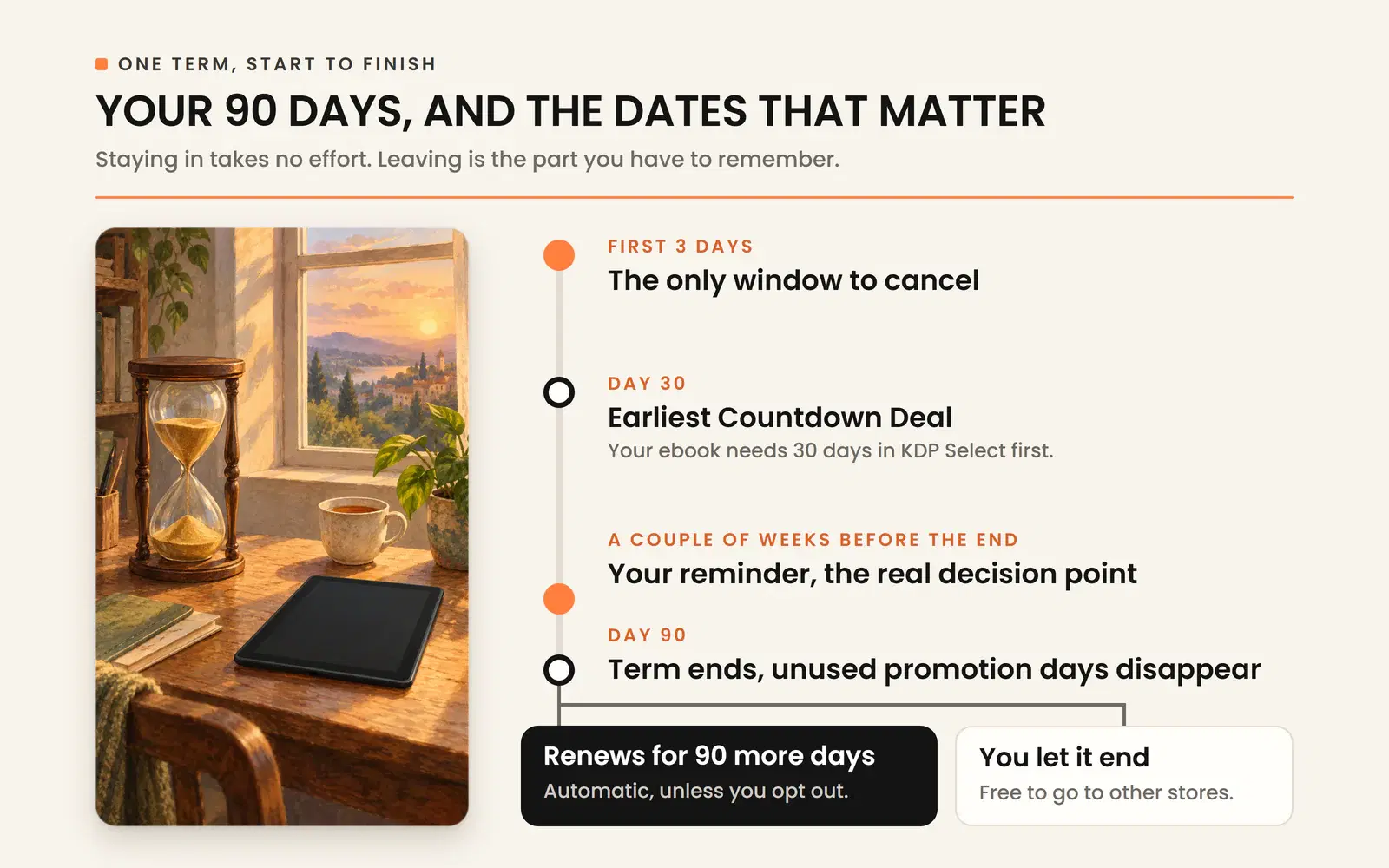 ONE TERM, START TO FINISH

YOUR 90 DAYS, AND THE DATES THAT MATTER

Staying in takes no effort. Leaving is the part you have to remember.

FIRST 3 DAYS

The only window to cancel

DAY 30

Earliest Countdown Deal

Your ebook needs 30 days in KDP Select first.

A COUPLE OF WEEKS BEFORE THE END

Your reminder, the real decision point

DAY 90

Term ends, unused promotion days disappear

Renews for 90 more days

Automatic, unless you opt out.

You let it end

Free to go to other stores.